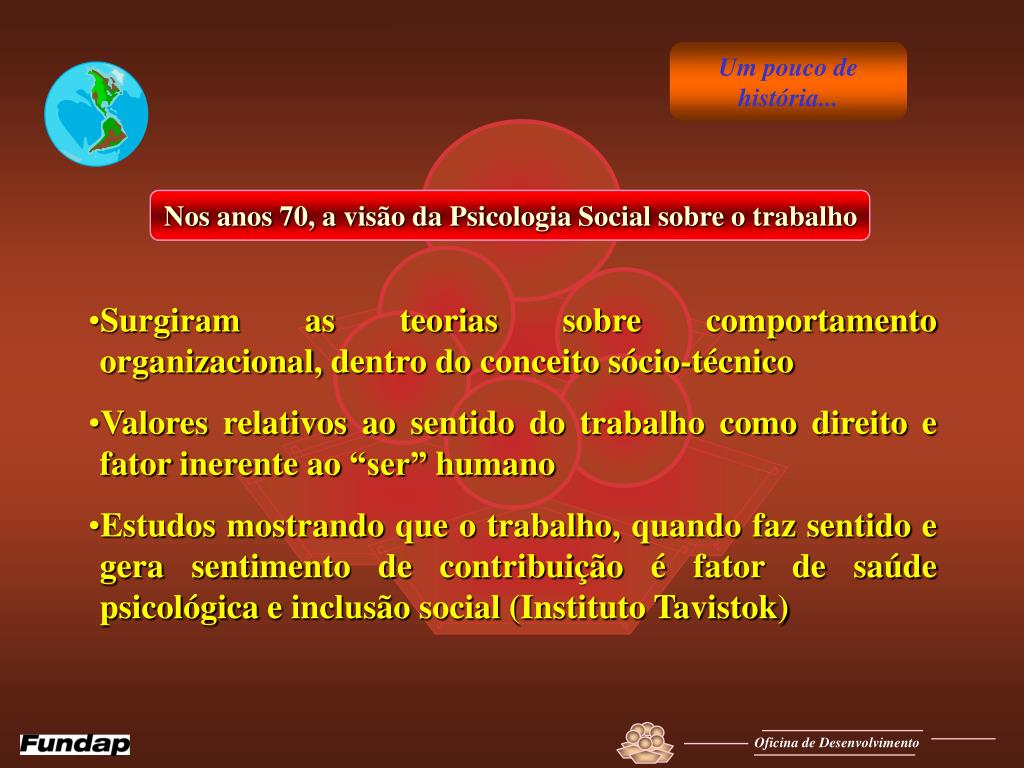 Um pouco de história...

Nos anos 70, a visão da Psicologia Social sobre o trabalho

•Surgiram as teorias sobre comportamento organizacional, dentro do conceito sócio-técnico

•Valores relativos ao sentido do trabalho como direito e fator inerente ao “ser” humano

•Estudos mostrando que o trabalho, quando faz sentido e gera sentimento de contribuição é fator de saúde psicológica e inclusão social (Instituto Tavistok)

Fundap

Oficina de Desenvolvimento